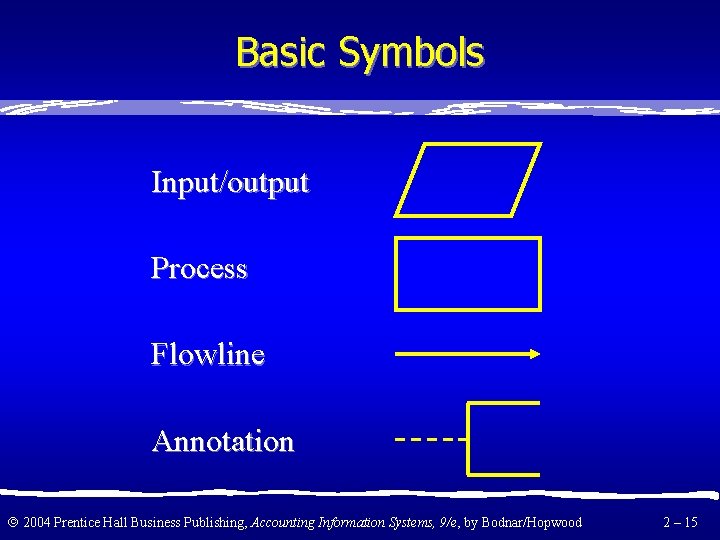 Basic Symbols

Input/output

Process

Flowline

Annotation

© 2004 Prentice Hall Business Publishing, Accounting Information Systems, 9/e, by Bodnar/Hopwood

2 – 15